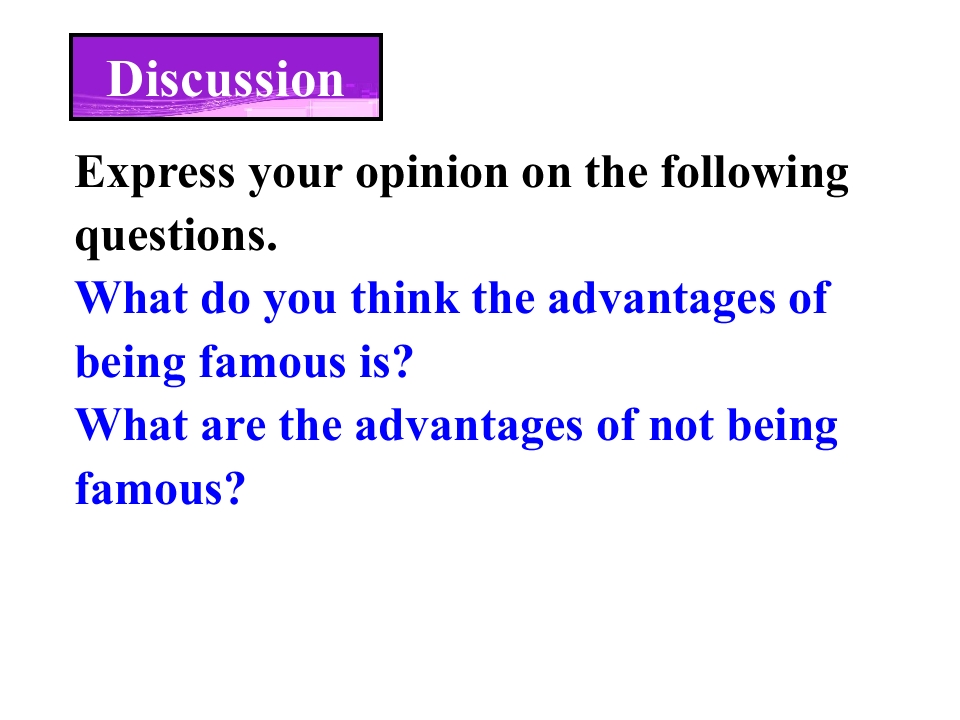 Discussion

Express your opinion on the following questions.

What do you think the advantages of being famous is?

What are the advantages of not being famous?